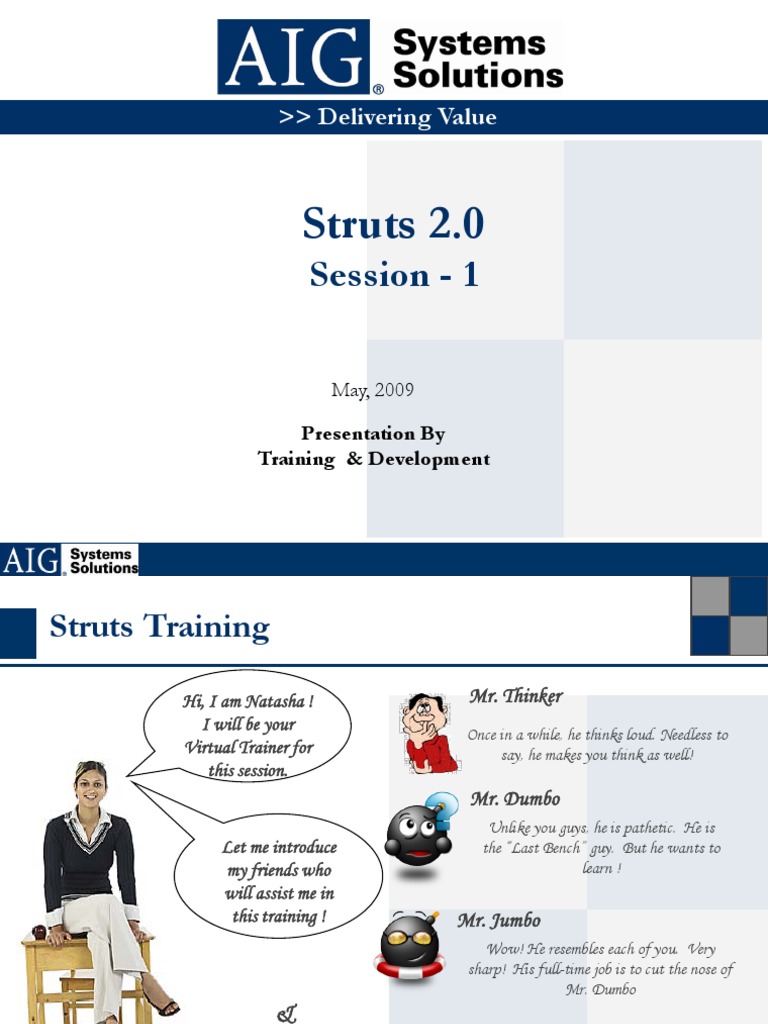 AIG® Systems Solutions

>> Delivering Value

Struts 2.0

Session - 1

May, 2009

Presentation By
Training & Development

AIG® Systems Solutions

Struts Training

Hi, I am Natasha ! I will be your Virtual Trainer for this session.

Let me introduce my friends who will assist me in this training !

Mr. Thinker

Once in a while, he thinks loud. Needless to say, he makes you think as well!

Mr. Dumbo

Unlike you guys, he is pathetic. He is the "Last Bench" guy. But he wants to learn !

Mr. Jumbo

Wow! He resembles each of you. Very sharp! His full-time job is to cut the nose of Mr. Dumbo

&